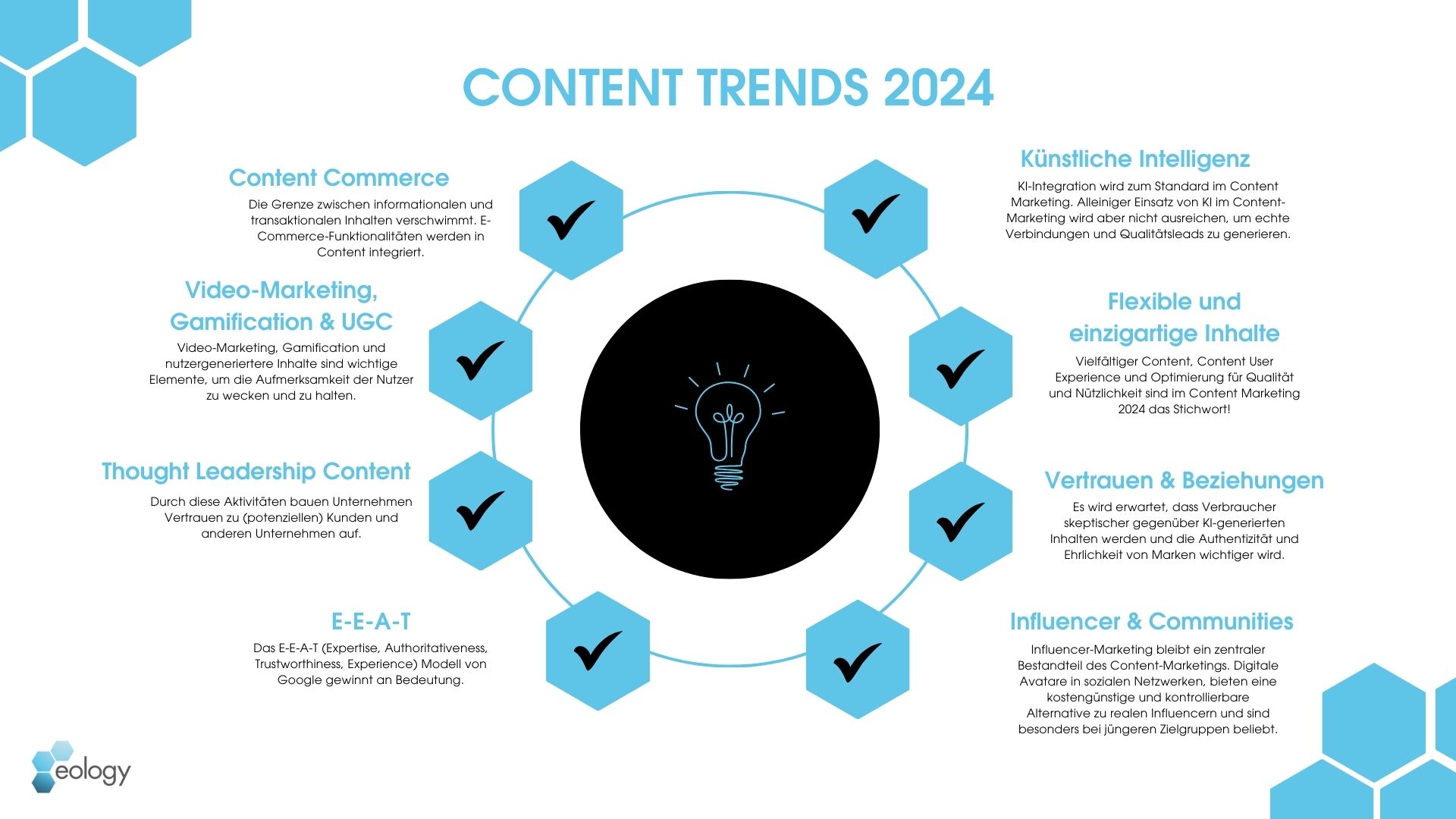 CONTENT TRENDS 2024

Content Commerce

Die Grenze zwischen informationalen und transaktionalen Inhalten verschwimmt. E-Commerce-Funktionalitäten werden in Content integriert.

Video-Marketing, Gamification & UGC

Video-Marketing, Gamification und nutzergeneriertere Inhalte sind wichtige Elemente, um die Aufmerksamkeit der Nutzer zu wecken und zu halten.

Thought Leadership Content

Durch diese Aktivitäten bauen Unternehmen Vertrauen zu (potenziellen) Kunden und anderen Unternehmen auf.

E-E-A-T

Das E-E-A-T (Expertise, Authoritativeness, Trustworthiness, Experience) Modell von Google gewinnt an Bedeutung.

Künstliche Intelligenz

KI-Integration wird zum Standard im Content Marketing. Alleiniger Einsatz von KI im Content-Marketing wird aber nicht ausreichen, um echte Verbindungen und Qualitätsleads zu generieren.

Flexible und einzigartige Inhalte

Vielfältiger Content, Content User Experience und Optimierung für Qualität und Nützlichkeit sind im Content Marketing 2024 das Stichwort!

Vertrauen & Beziehungen

Es wird erwartet, dass Verbraucher skeptischer gegenüber KI-generierten Inhalten werden und die Authentizität und Ehrlichkeit von Marken wichtiger wird.

Influencer & Communities

Influencer-Marketing bleibt ein zentraler Bestandteil des Content-Marketings. Digitale Avatare in sozialen Netzwerken, bieten eine kostengünstige und kontrollierbare Alternative zu realen Influencern und sind besonders bei jüngeren Zielgruppen beliebt.

eology